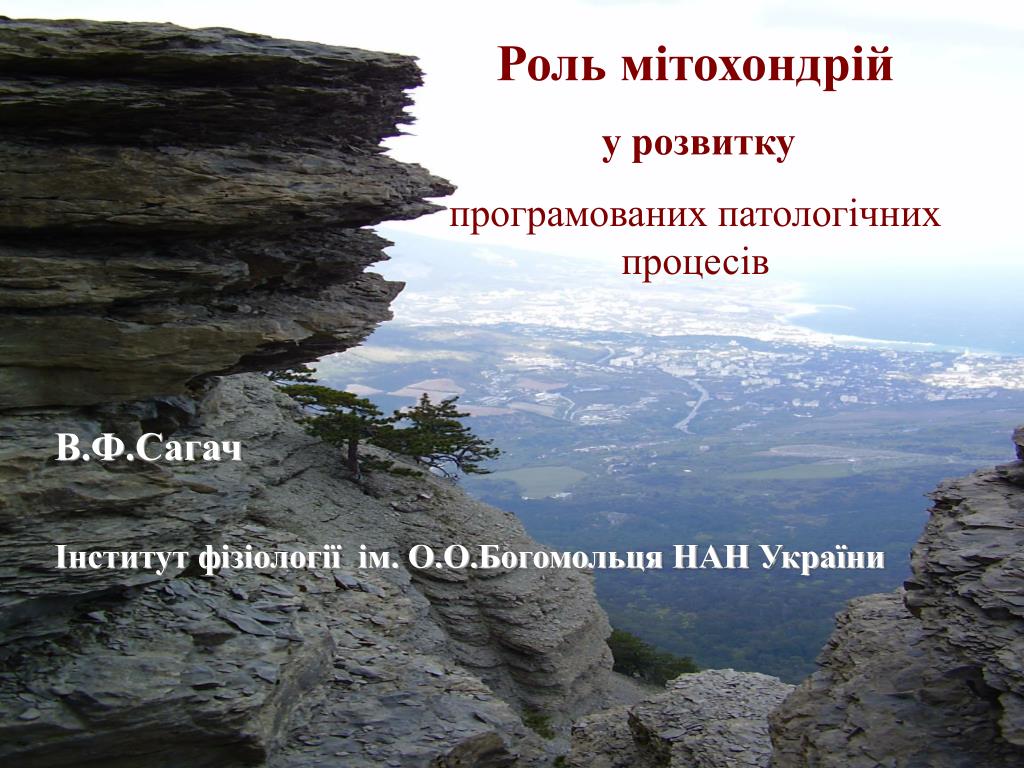 Роль мітохондрій

у розвитку

програмованих патологічних процесів

В.Ф.Сагач

Інститут фізіології  ім. О.О.Богомольця НАН України